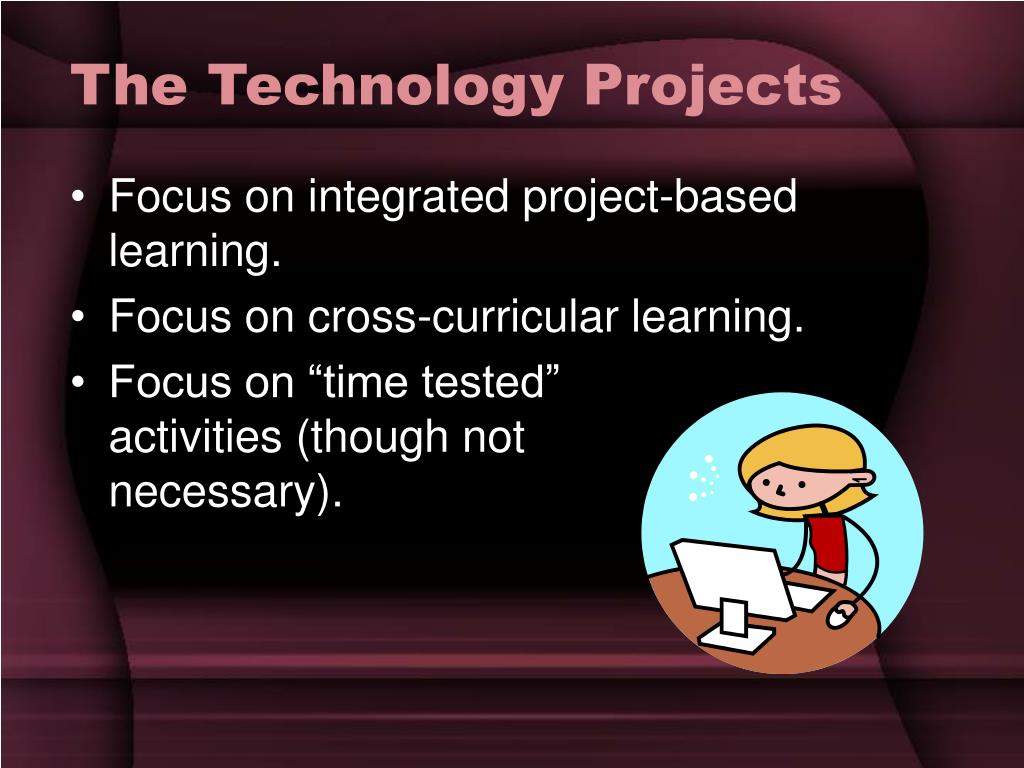 The Technology Projects

• Focus on integrated project-based learning.
• Focus on cross-curricular learning.
• Focus on “time tested” activities (though not necessary).